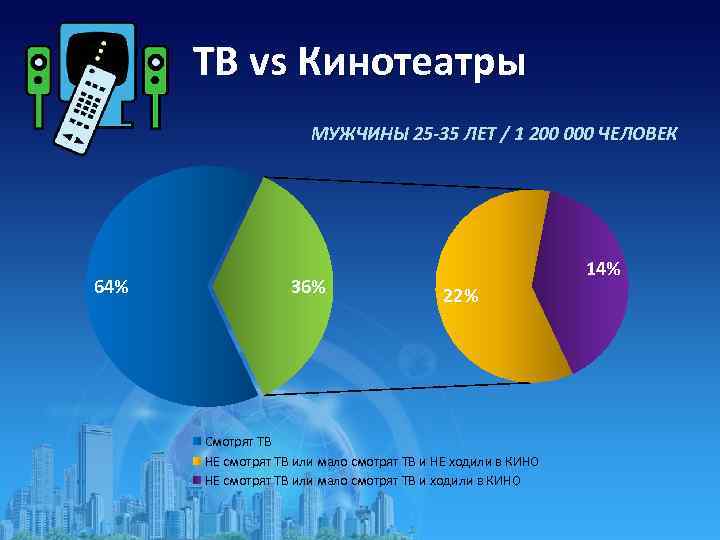 ТВ vs Кинотеатры

МУЖЧИНЫ 25-35 ЛЕТ / 1 200 000 ЧЕЛОВЕК

64%

36%

22%

14%

Смотрят ТВ
НЕ смотрят ТВ или мало смотрят ТВ и НЕ ходили в КИНО
НЕ смотрят ТВ или мало смотрят ТВ и ходили в КИНО